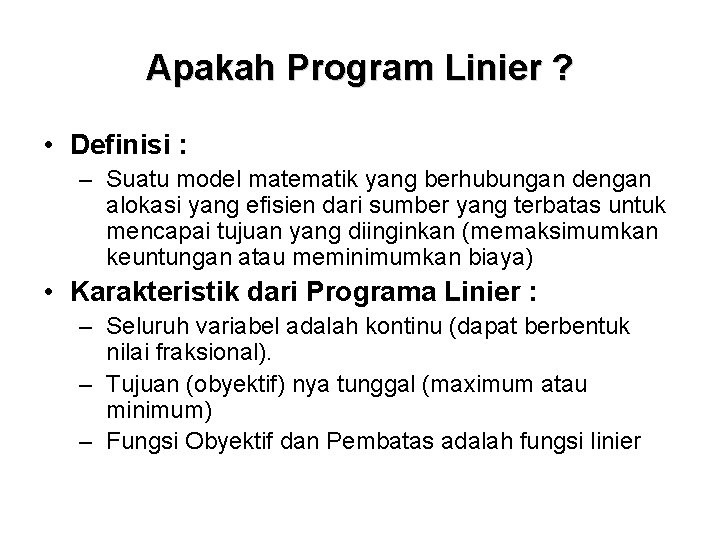 Apakah Program Linier ?

• Definisi :
– Suatu model matematik yang berhubungan dengan alokasi yang efisien dari sumber yang terbatas untuk mencapai tujuan yang diinginkan (memaksimumkan keuntungan atau meminimumkan biaya)

• Karakteristik dari Programa Linier :
– Seluruh variabel adalah kontinu (dapat berbentuk nilai fraksional).
– Tujuan (obyektif) nya tunggal (maximum atau minimum)
– Fungsi Obyektif dan Pembatas adalah fungsi linier